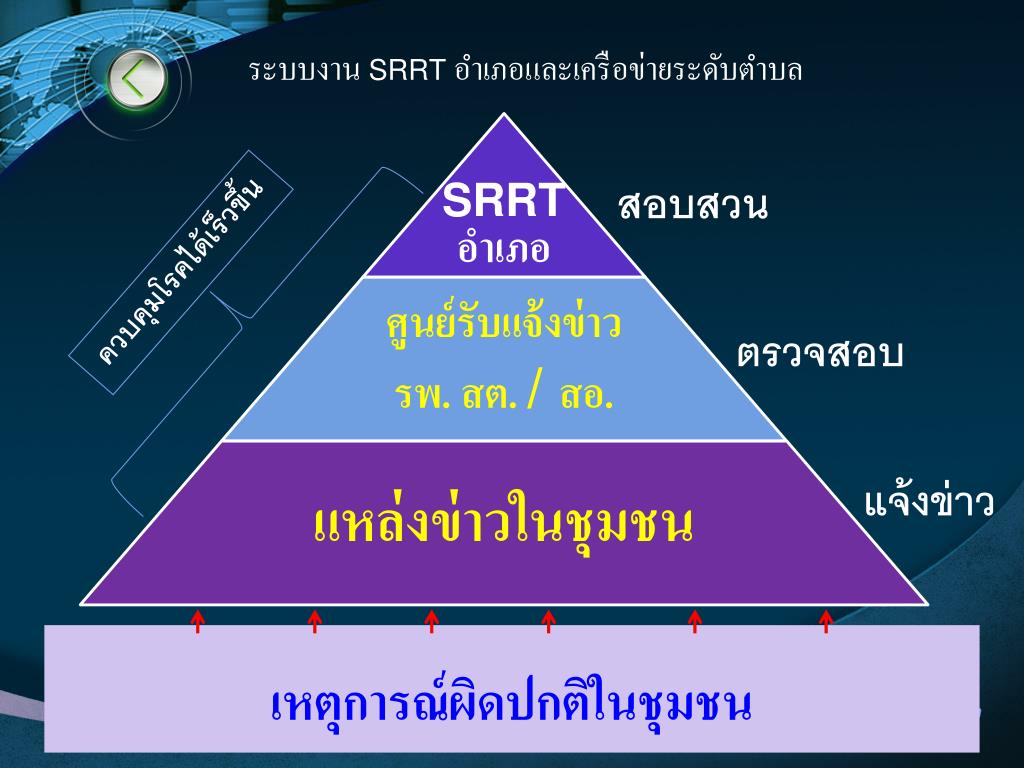 ระบบงาน SRRT อำเภอและเครือข่ายระดับตำบล

ควบคุมโรคได้เร็วขึ้น

SRRT
อำเภอ

สอบสวน

ศูนย์รับแจ้งข่าว
รพ. สต. / สอ.

ตรวจสอบ

แหล่งข่าวในชุมชน

แจ้งข่าว

เหตุการณ์ผิดปกติในชุมชน